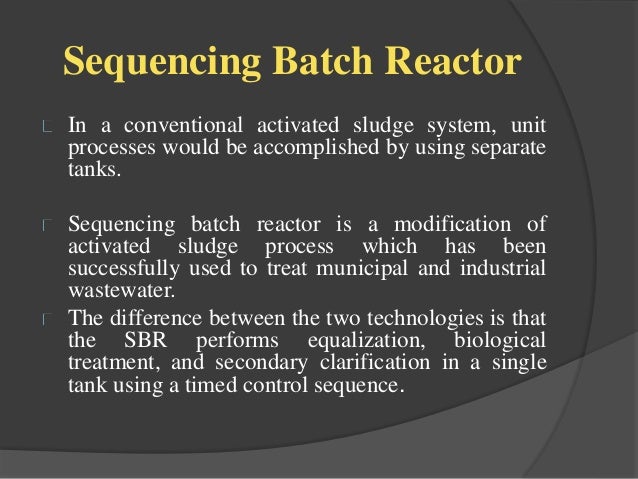 Sequencing Batch Reactor

In a conventional activated sludge system, unit processes would be accomplished by using separate tanks.

Sequencing batch reactor is a modification of activated sludge process which has been successfully used to treat municipal and industrial wastewater.

The difference between the two technologies is that the SBR performs equalization, biological treatment, and secondary clarification in a single tank using a timed control sequence.